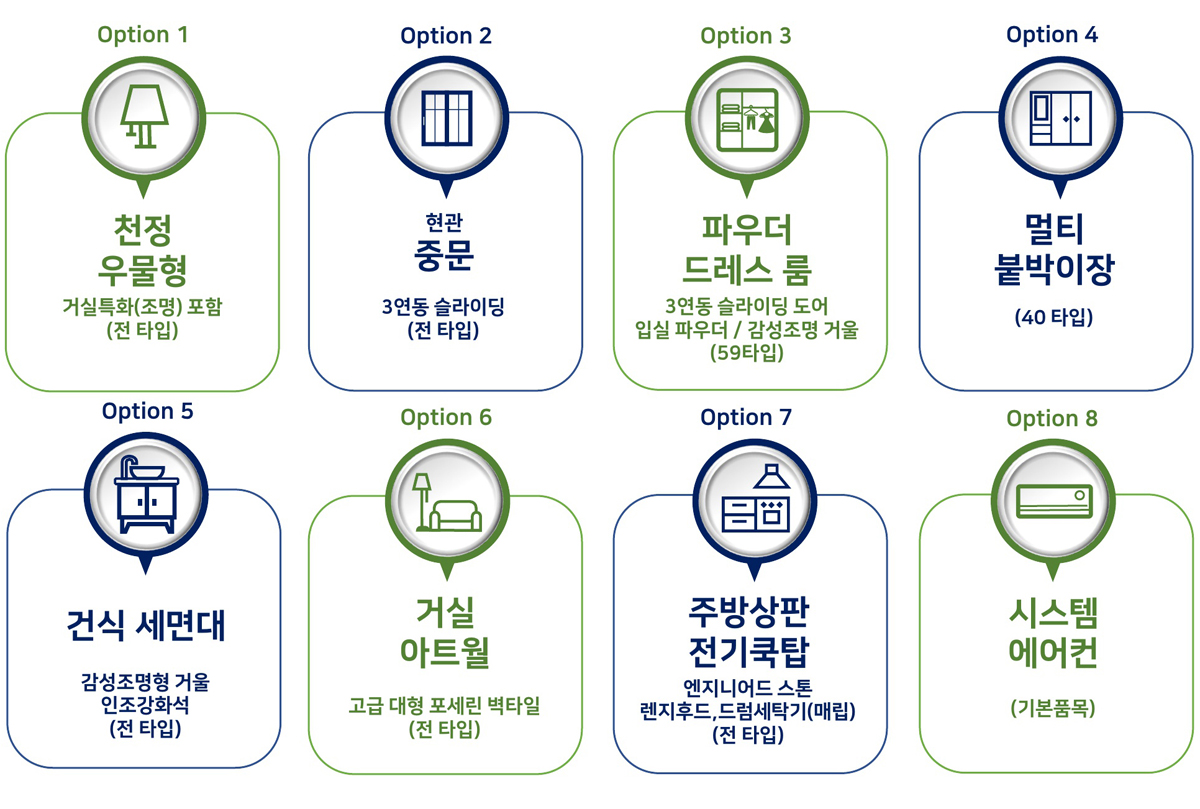 Option 1

천정
우물형

거실특화(조명) 포함
(전 타입)

Option 2

현관
중문

3연동 슬라이딩
(전 타입)

Option 3

파우더
드레스 룸

3연동 슬라이딩 도어
입실 파우더 / 감성조명 거울
(59타입)

Option 4

멀티
붙박이장

(40 타입)

Option 5

건식 세면대

감성조명형 거울
인조강화석
(전 타입)

Option 6

거실
아트월

고급 대형 포세린 벽타일
(전 타입)

Option 7

주방상판
전기쿡탑

엔지니어드 스톤
렌지후드,드럼세탁기(매립)
(전 타입)

Option 8

시스템
에어컨

(기본품목)